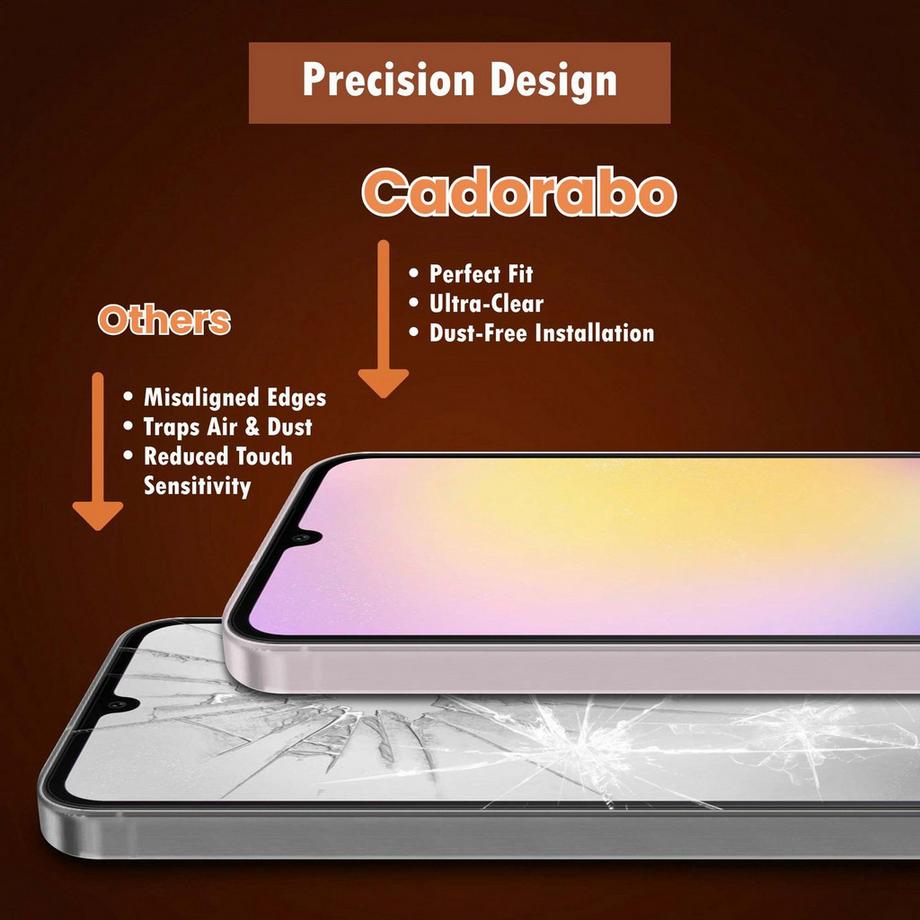 Precision Design

Cadorabo

• Perfect Fit
• Ultra-Clear
• Dust-Free Installation

Others

• Misaligned Edges
• Traps Air & Dust
• Reduced Touch Sensitivity